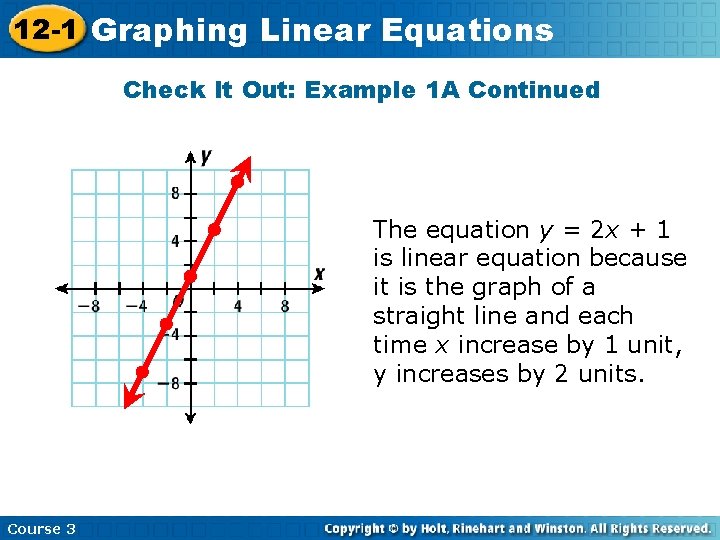 12-1 Graphing Linear Equations

Check It Out: Example 1A Continued

y

8

4

x

−8

−4

O

4

8

−4

−8

The equation $y = 2x + 1$ is linear equation because it is the graph of a straight line and each time $x$ increase by 1 unit, y increases by 2 units.

Course 3

Copyright © by Holt, Rinehart and Winston. All Rights Reserved.